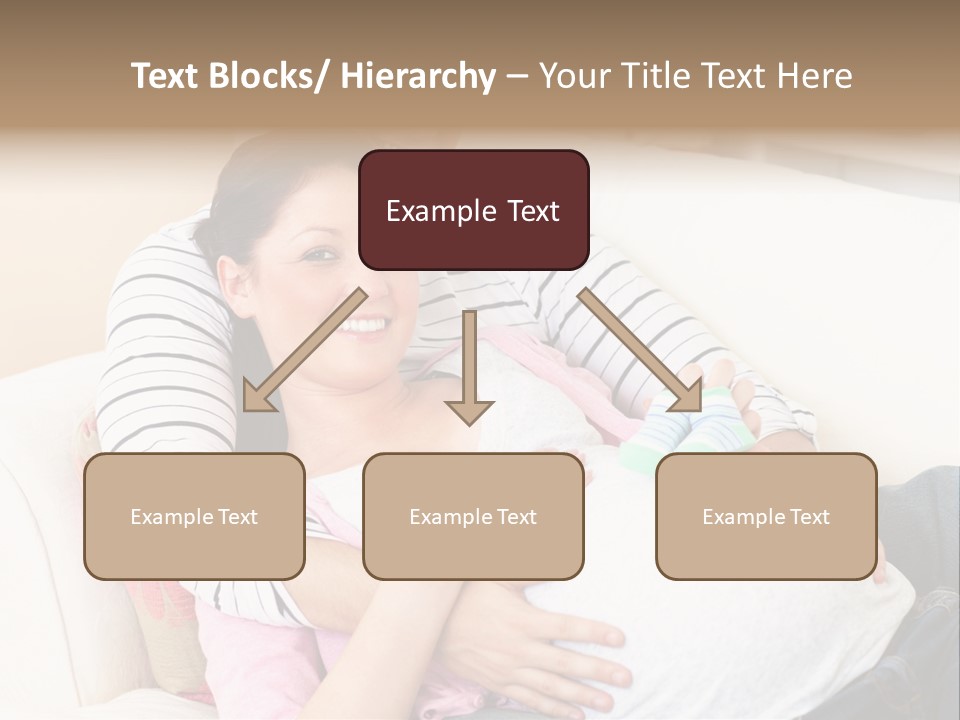 Text Blocks/ Hierarchy – Your Title Text Here

Example Text

Example Text

Example Text

Example Text